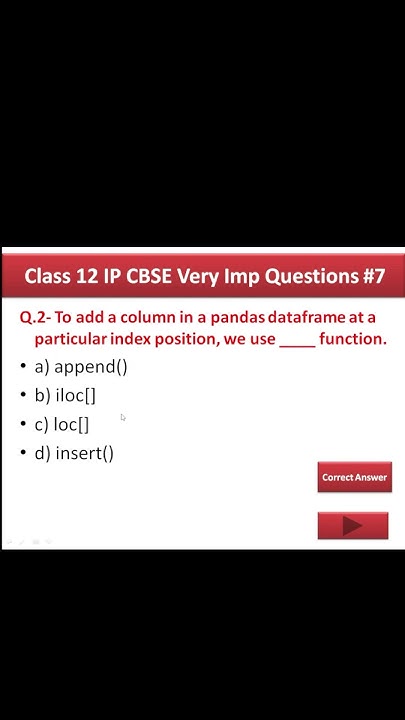 Class 12 IP CBSE Very Imp Questions #7

Q.2- To add a column in a pandas dataframe at a particular index position, we use ____ function.

• a) append()
• b) iloc[]
• c) loc[]
• d) insert()

Correct Answer